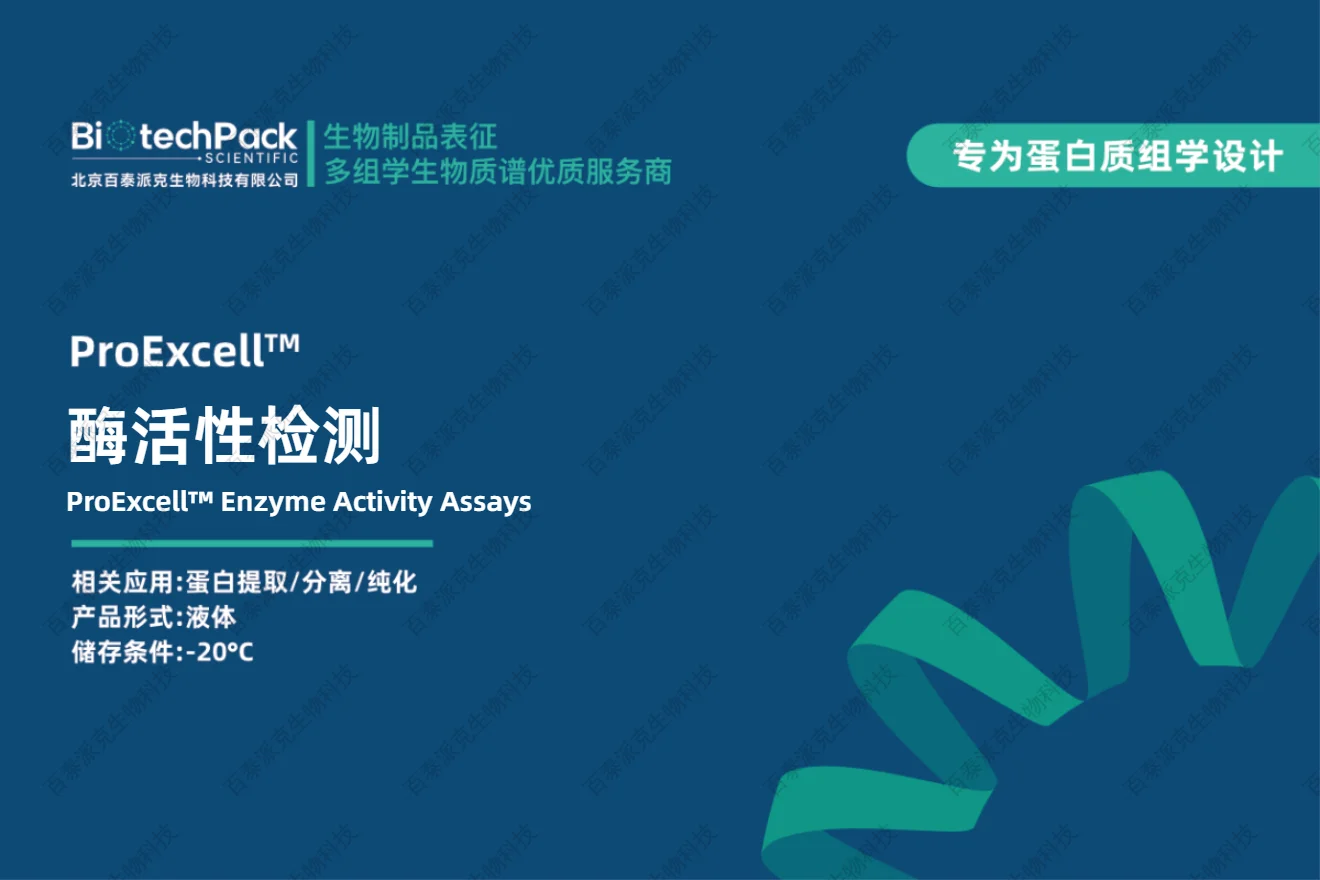 BiotechPack
SCIENTIFIC
北京百泰派克生物科技有限公司

生物制品表征
多组学生物质谱优质服务商

专为蛋白质组学设计

ProExcell™
酶活性检测
ProExcell™ Enzyme Activity Assays

相关应用:蛋白提取/分离/纯化
产品形式:液体
储存条件:-20°C

百泰派克生物科技